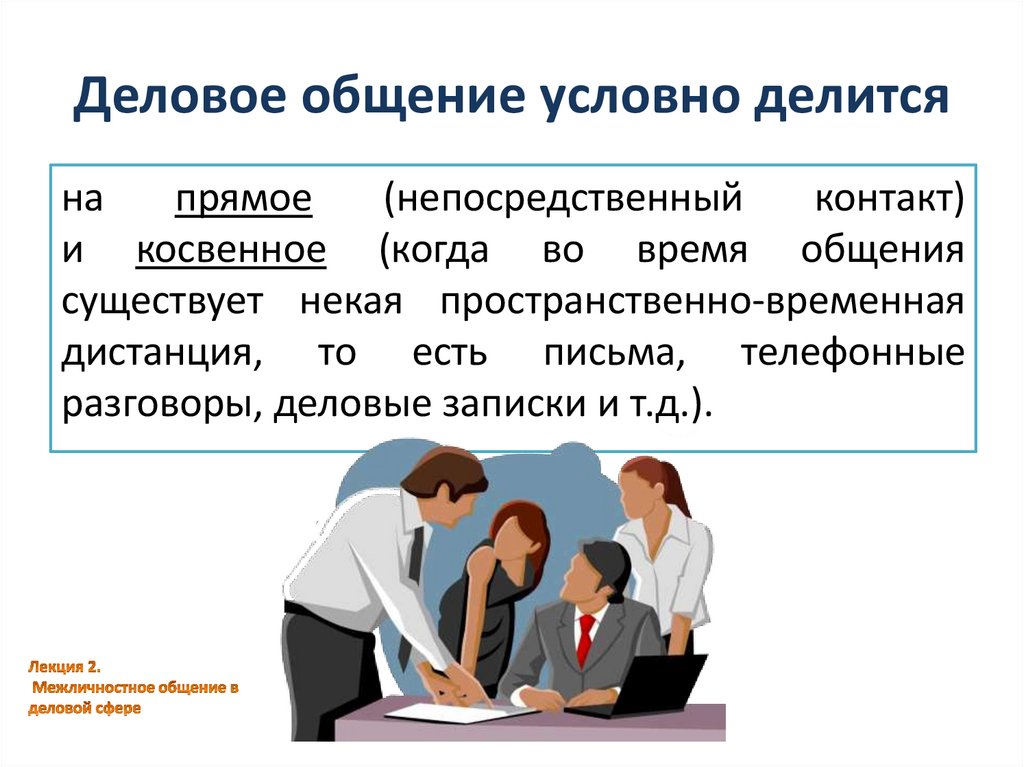 Деловое общение условно делится

на прямое (непосредственный контакт) и косвенное (когда во время общения существует некая пространственно-временная дистанция, то есть письма, телефонные разговоры, деловые записки и т.д.).

Лекция 2.
Межличностное общение в деловой сфере